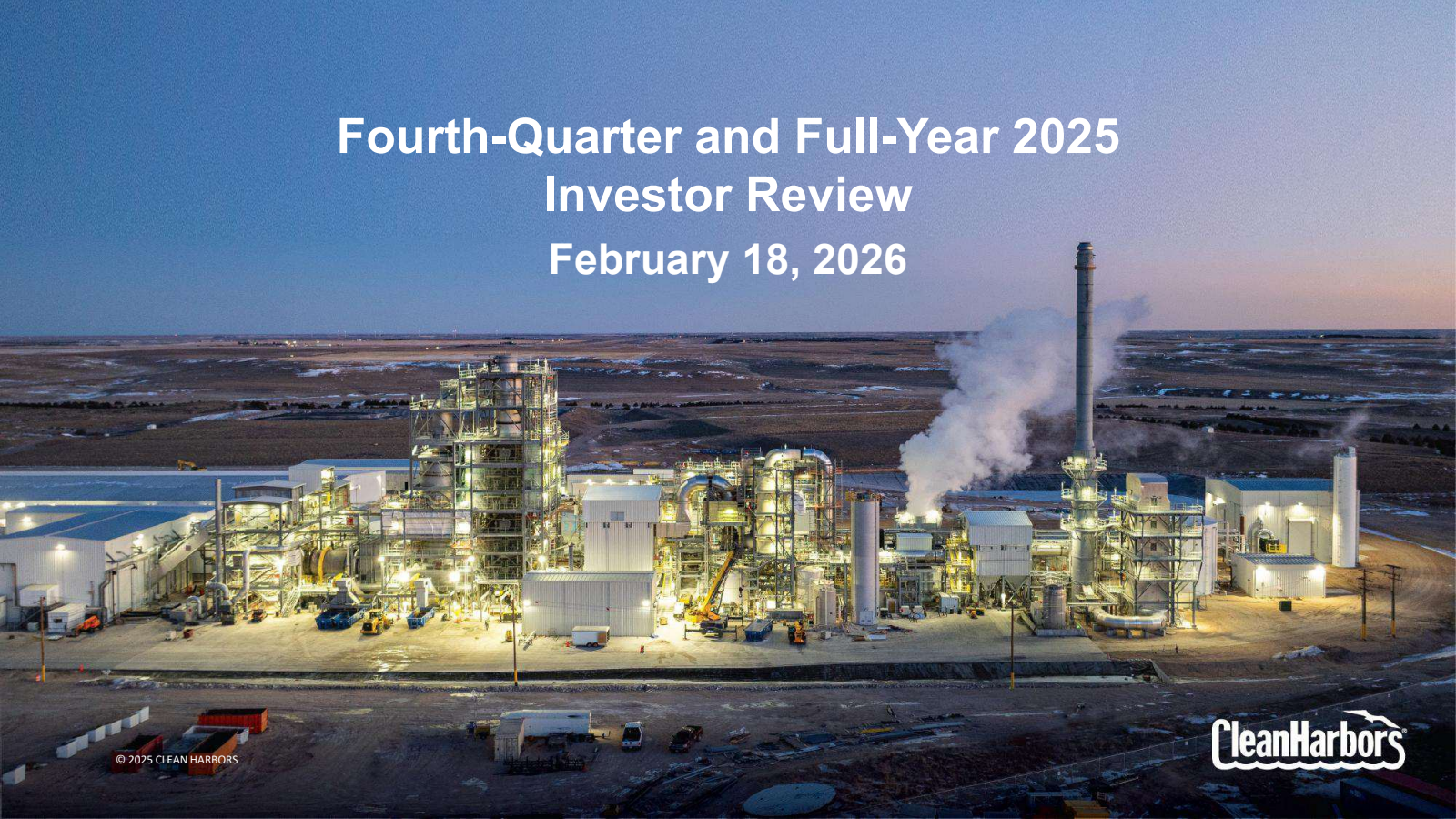 Fourth-Quarter and Full-Year 2025
Investor Review

February 18, 2026

© 2025 CLEAN HARBORS

CleanHarbors